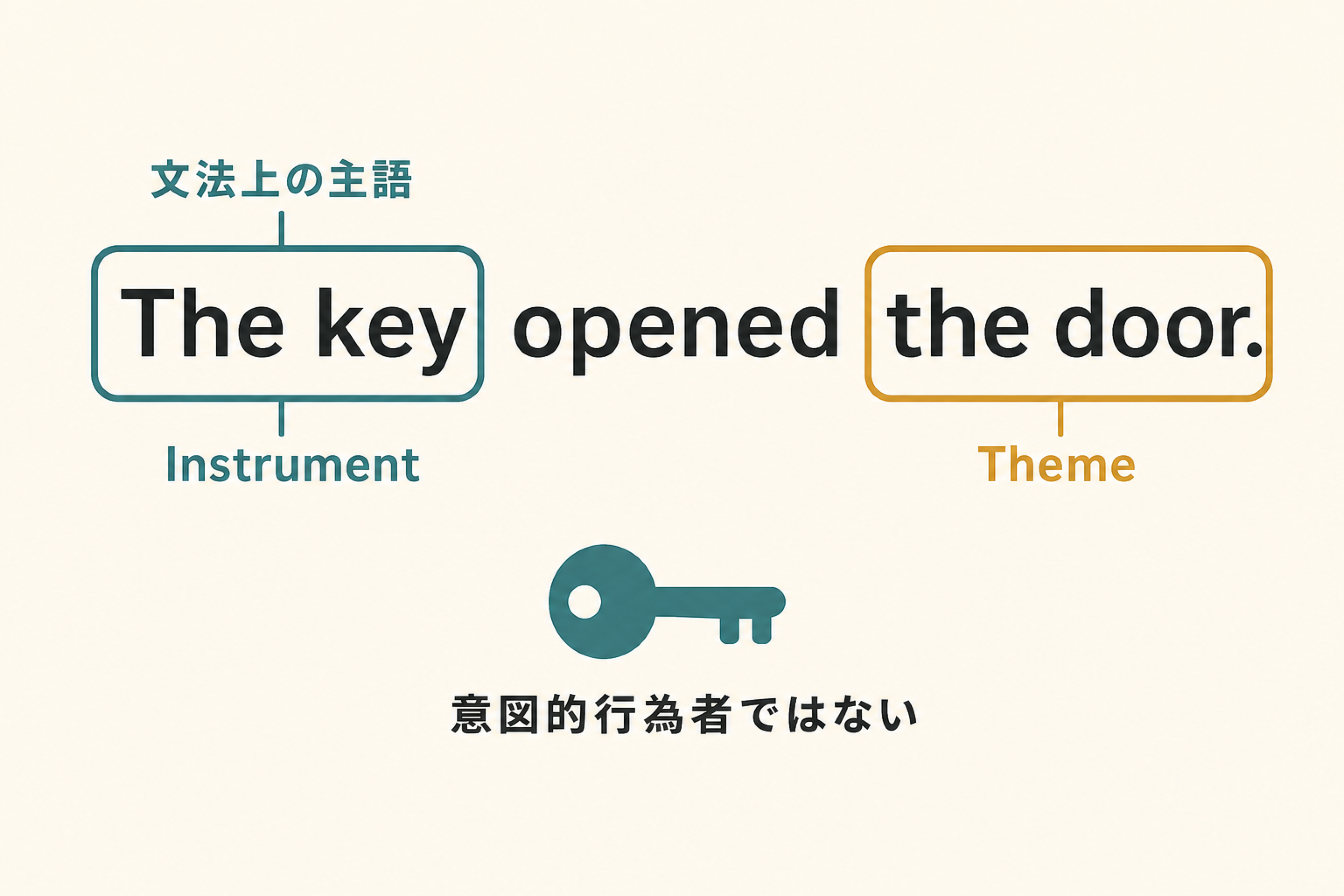 文法上の主語

The key opened the door.

Instrument

Theme

意図的行為者ではない